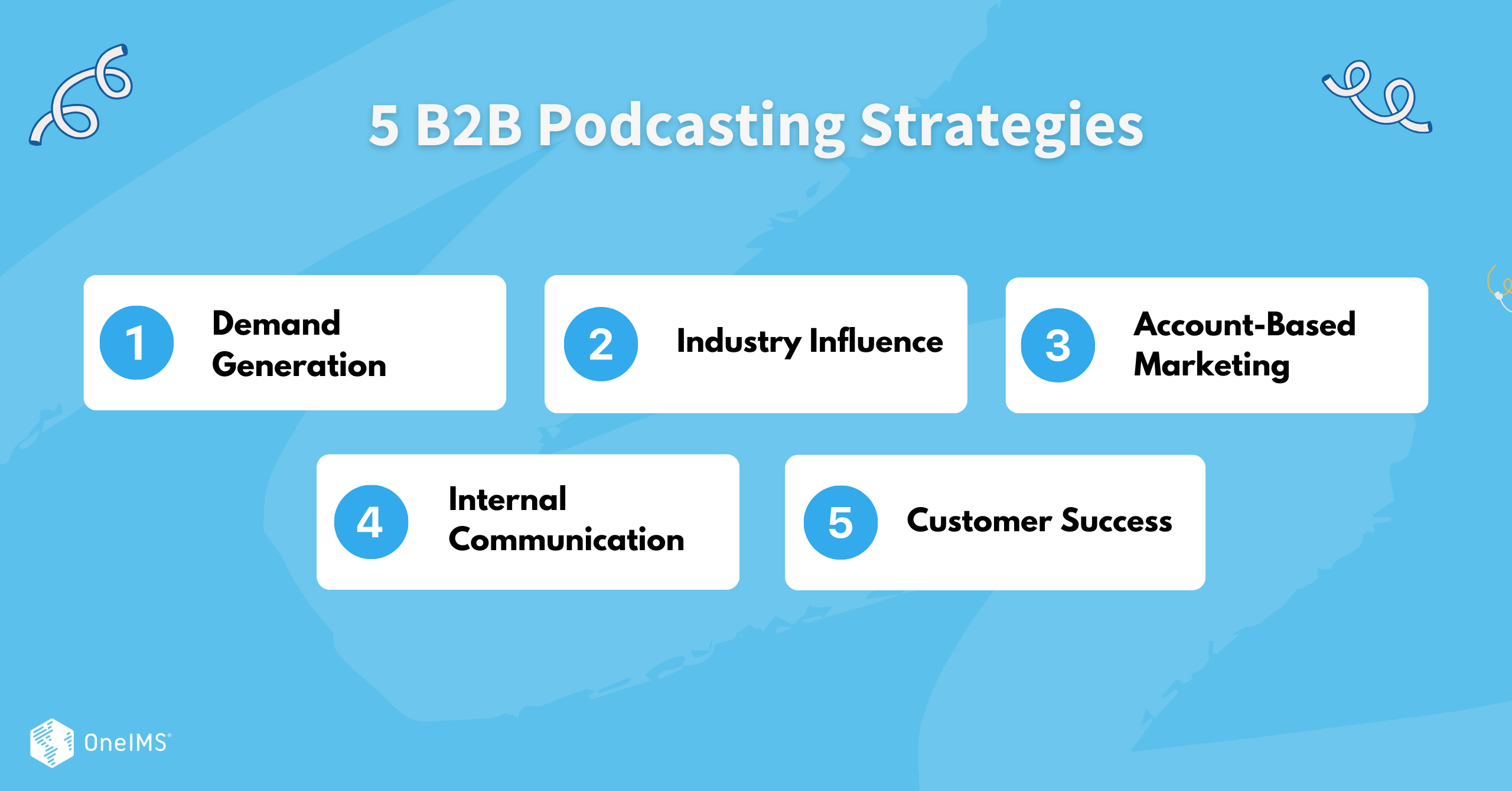 5 B2B Podcasting Strategies

1 Demand Generation

2 Industry Influence

3 Account-Based Marketing

4 Internal Communication

5 Customer Success

OneIMS